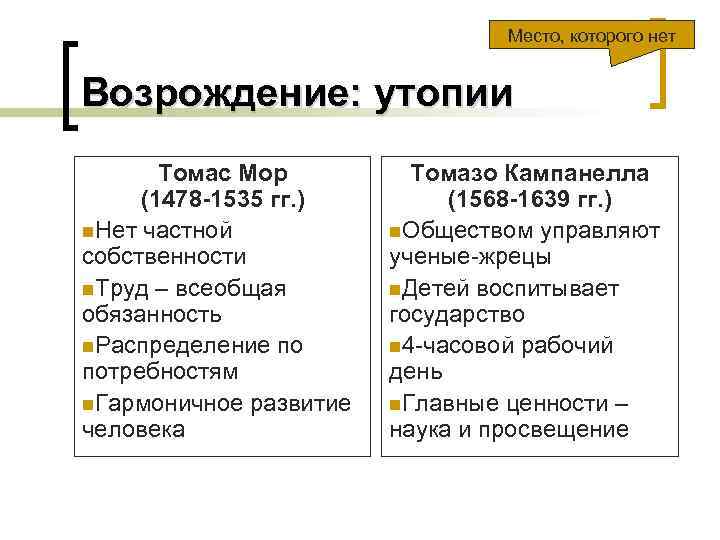 Место, которого нет

Возрождение: утопии

Томас Мор
(1478-1535 гг.)

Нет частной собственности

Труд – всеобщая обязанность

Распределение по потребностям

Гармоничное развитие человека

Томазо Кампанелла
(1568-1639 гг.)

Обществом управляют ученые-жрецы

Детей воспитывает государство

4-часовой рабочий день

Главные ценности – наука и просвещение